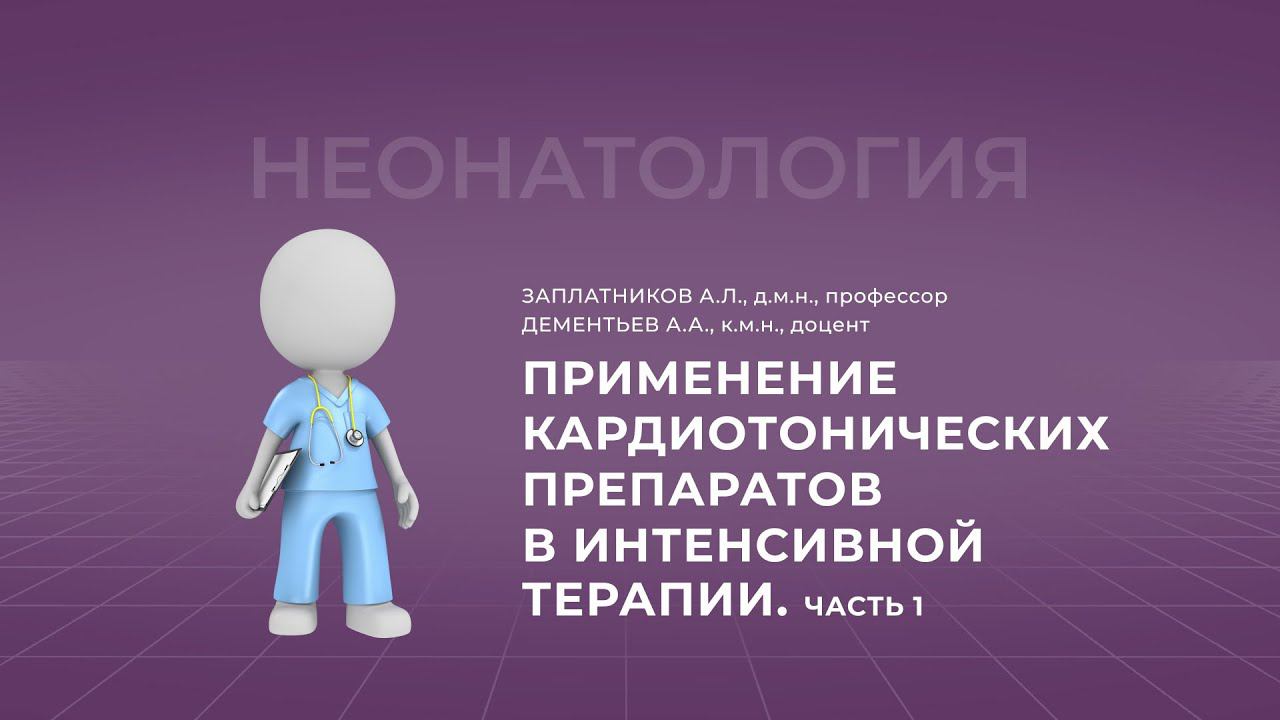 НЕОНАТОЛОГИЯ

ЗАПЛАТНИКОВ А.Л., д.м.н., профессор
ДЕМЕНТЬЕВ А.А., к.м.н., доцент

ПРИМЕНЕНИЕ КАРДИОТОНИЧЕСКИХ ПРЕПАРАТОВ В ИНТЕНСИВНОЙ ТЕРАПИИ. ЧАСТЬ 1